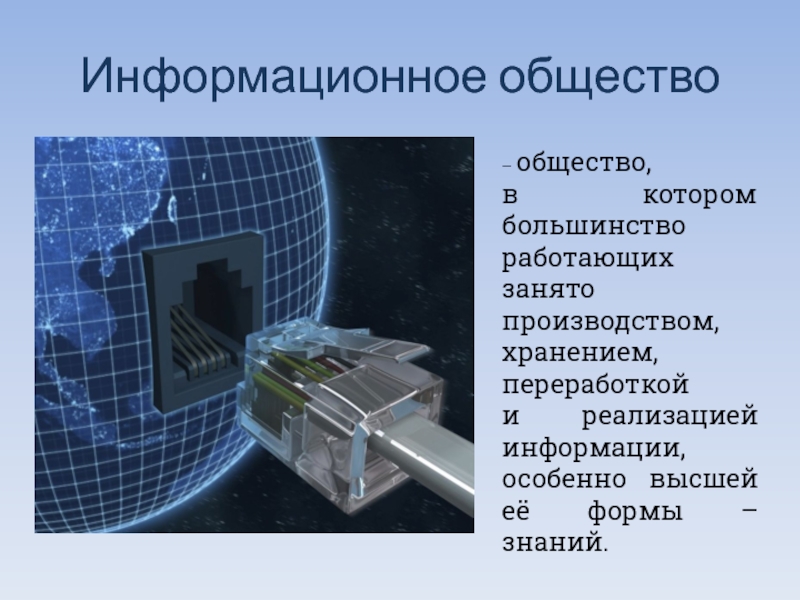 Информационное общество

– общество, в котором большинство работающих занято производством, хранением, переработкой и реализацией информации, особенно высшей её формы – знаний.